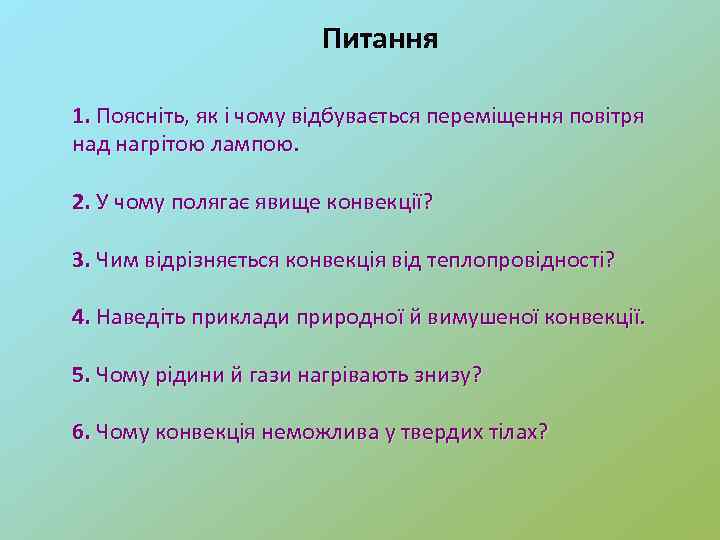 Питання

1. Поясніть, як і чому відбувається переміщення повітря над нагрітою лампою.

2. У чому полягає явище конвекції?

3. Чим відрізняється конвекція від теплопровідності?

4. Наведіть приклади природної й вимушеної конвекції.

5. Чому рідини й гази нагрівають знизу?

6. Чому конвекція неможлива у твердих тілах?